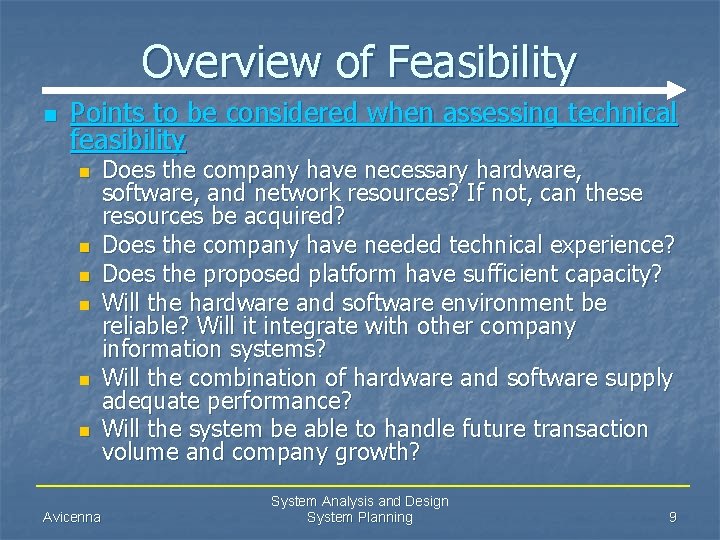 Overview of Feasibility

Points to be considered when assessing technical feasibility

Does the company have necessary hardware, software, and network resources? If not, can these resources be acquired?

Does the company have needed technical experience?

Does the proposed platform have sufficient capacity?

Will the hardware and software environment be reliable? Will it integrate with other company information systems?

Will the combination of hardware and software supply adequate performance?

Will the system be able to handle future transaction volume and company growth?

Avicenna

System Analysis and Design
System Planning

9